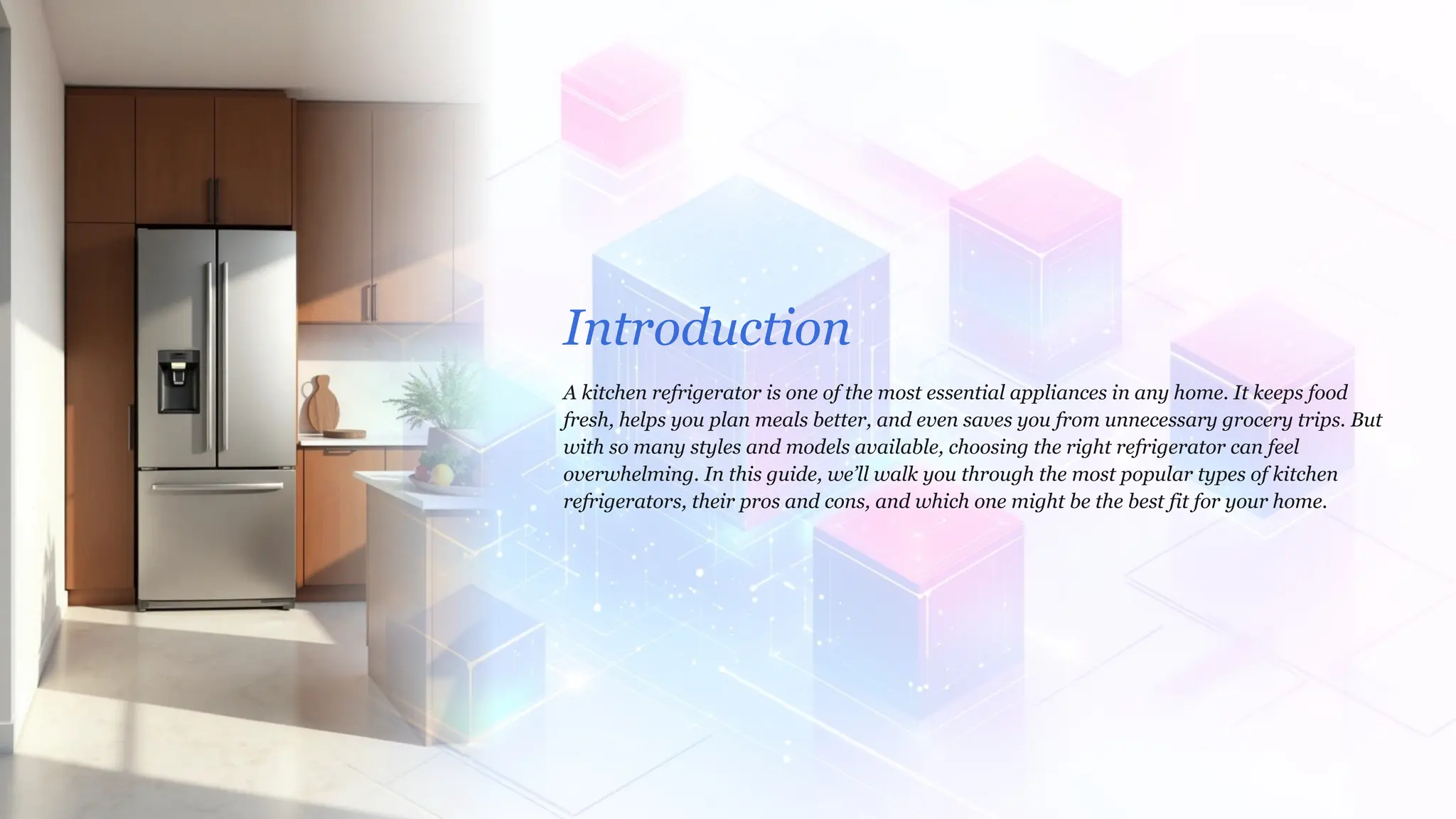 Introduction

A kitchen refrigerator is one of the most essential appliances in any home. It keeps food fresh, helps you plan meals better, and even saves you from unnecessary grocery trips. But with so many styles and models available, choosing the right refrigerator can feel overwhelming. In this guide, we'll walk you through the most popular types of kitchen refrigerators, their pros and cons, and which one might be the best fit for your home.